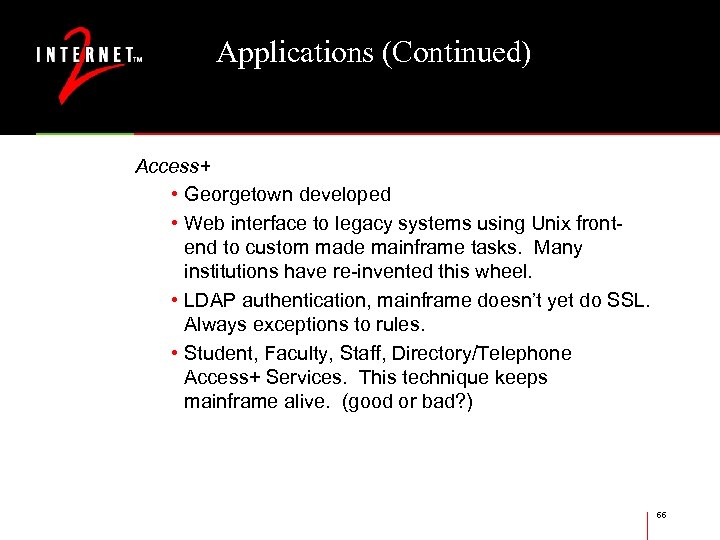 INTERNET™ 2

Applications (Continued)

Access+

• Georgetown developed

• Web interface to legacy systems using Unix front-end to custom made mainframe tasks. Many institutions have re-invented this wheel.

• LDAP authentication, mainframe doesn't yet do SSL. Always exceptions to rules.

• Student, Faculty, Staff, Directory/Telephone Access+ Services. This technique keeps mainframe alive. (good or bad?)

66